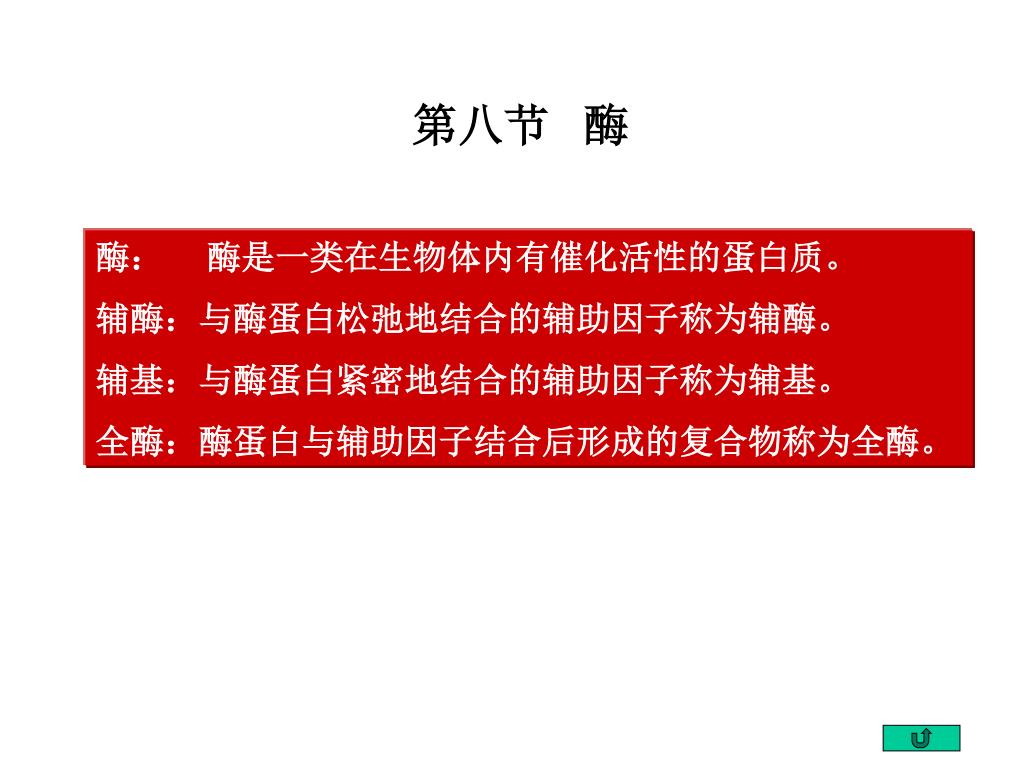 第八节 酶

酶： 酶是一类在生物体内有催化活性的蛋白质。

辅酶：与酶蛋白松弛地结合的辅助因子称为辅酶。

辅基：与酶蛋白紧密地结合的辅助因子称为辅基。

全酶：酶蛋白与辅助因子结合后形成的复合物称为全酶。